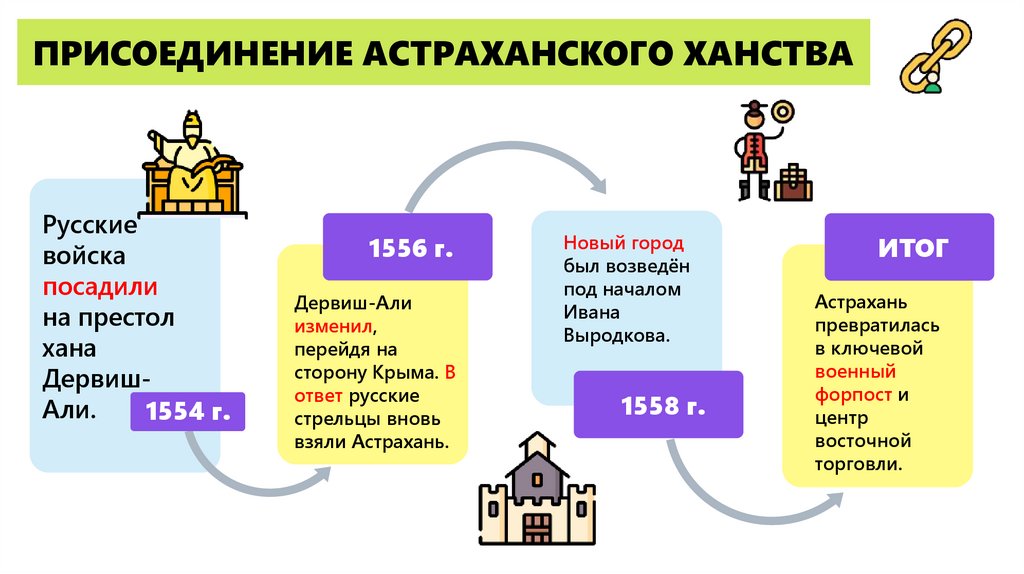 ПРИСОЕДИНЕНИЕ АСТРАХАНСКОГО ХАНСТВА

Русские войска посадили на престол хана Дервиш-Али.

1554 г.

1556 г.

Дервиш-Али изменил, перейдя на сторону Крыма. В ответ русские стрельцы вновь взяли Астрахань.

Новый город был возведён под началом Ивана Выродкова.

1558 г.

ИТОГ

Астрахань превратилась в ключевой военный форпост и центр восточной торговли.